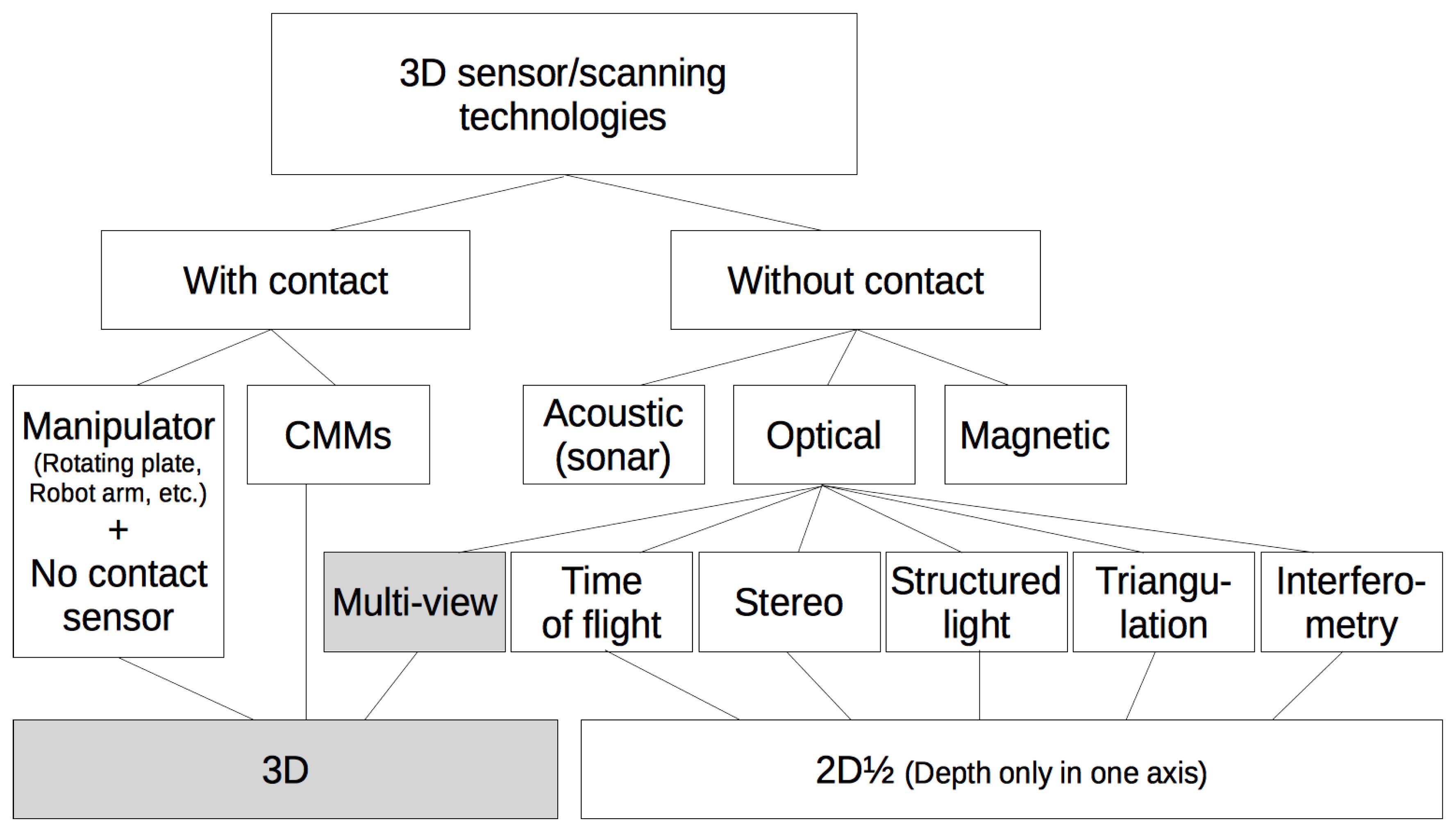 3D sensor/scanning technologies

With contact

Without contact

Manipulator (Rotating plate, Robot arm, etc.) + No contact sensor

CMMs

Acoustic (sonar)

Optical

Magnetic

Multi-view

Time of flight

Stereo

Structured light

Triangulation

Interferometry

3D

2D½ (Depth only in one axis)